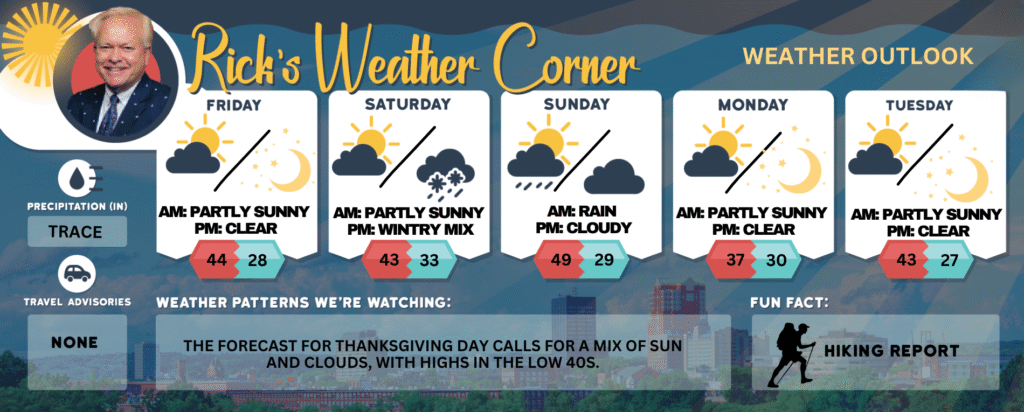 Rick's Weather Corner

WEATHER OUTLOOK

FRIDAY
AM: PARTLY SUNNY
PM: CLEAR
44 28

SATURDAY
AM: PARTLY SUNNY
PM: WINTRY MIX
43 33

SUNDAY
AM: RAIN
PM: CLOUDY
49 29

MONDAY
AM: PARTLY SUNNY
PM: CLEAR
37 30

TUESDAY
AM: PARTLY SUNNY
PM: CLEAR
43 27

PRECIPITATION (IN)
TRACE

TRAVEL ADVISORIES
NONE

WEATHER PATTERNS WE'RE WATCHING:
THE FORECAST FOR THANKSGIVING DAY CALLS FOR A MIX OF SUN AND CLOUDS, WITH HIGHS IN THE LOW 40S.

FUN FACT:
HIKING REPORT